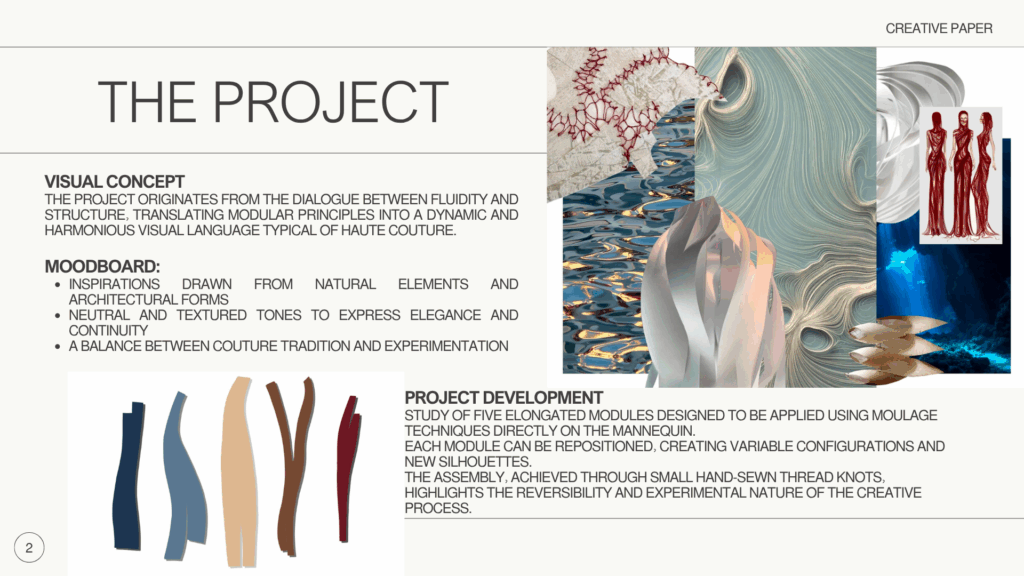 CREATIVE PAPER

THE PROJECT

VISUAL CONCEPT
THE PROJECT ORIGINATES FROM THE DIALOGUE BETWEEN FLUIDITY AND STRUCTURE, TRANSLATING MODULAR PRINCIPLES INTO A DYNAMIC AND HARMONIOUS VISUAL LANGUAGE TYPICAL OF HAUTE COUTURE.

MOODBOARD:
- INSPIRATIONS DRAWN FROM NATURAL ELEMENTS AND ARCHITECTURAL FORMS
- NEUTRAL AND TEXTURED TONES TO EXPRESS ELEGANCE AND CONTINUITY
- A BALANCE BETWEEN COUTURE TRADITION AND EXPERIMENTATION

PROJECT DEVELOPMENT
STUDY OF FIVE ELONGATED MODULES DESIGNED TO BE APPLIED USING MOULAGE TECHNIQUES DIRECTLY ON THE MANNEQUIN.
EACH MODULE CAN BE REPOSITIONED, CREATING VARIABLE CONFIGURATIONS AND NEW SILHOUETTES.
THE ASSEMBLY, ACHIEVED THROUGH SMALL HAND-SEWN THREAD KNOTS, HIGHLIGHTS THE REVERSIBILITY AND EXPERIMENTAL NATURE OF THE CREATIVE PROCESS.

2